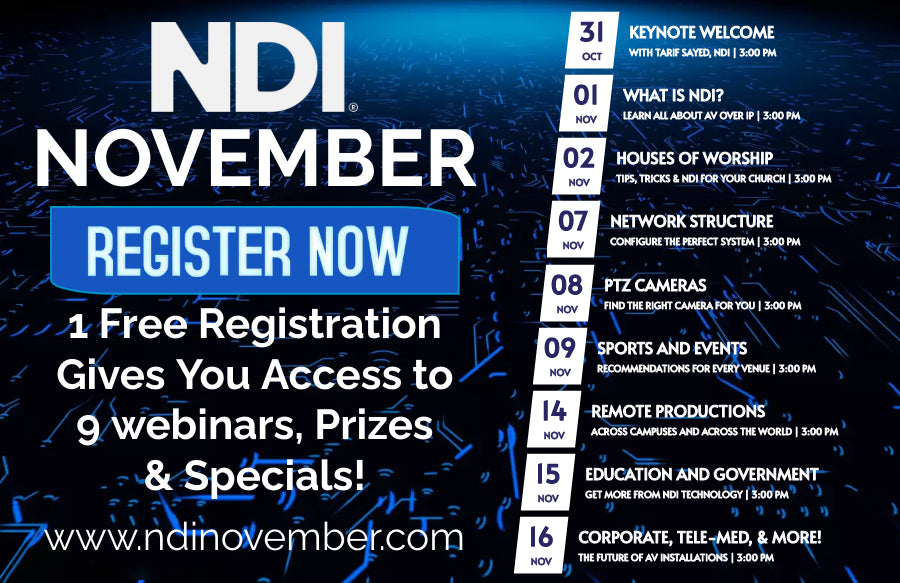 NDI®
NOVEMBER

REGISTER NOW

1 Free Registration Gives You Access to 9 webinars, Prizes & Specials!

www.ndinovember.com

31 OCT
KEYNOTE WELCOME
WITH TARIF SAYED, NDI | 3:00 PM

01 NOV
WHAT IS NDI?
LEARN ALL ABOUT AV OVER IP | 3:00 PM

02 NOV
HOUSES OF WORSHIP
TIPS, TRICKS & NDI FOR YOUR CHURCH | 3:00 PM

07 NOV
NETWORK STRUCTURE
CONFIGURE THE PERFECT SYSTEM | 3:00 PM

08 NOV
PTZ CAMERAS
FIND THE RIGHT CAMERA FOR YOU | 3:00 PM

09 NOV
SPORTS AND EVENTS
RECOMMENDATIONS FOR EVERY VENUE | 3:00 PM

14 NOV
REMOTE PRODUCTIONS
ACROSS CAMPUSES AND ACROSS THE WORLD | 3:00 PM

15 NOV
EDUCATION AND GOVERNMENT
GET MORE FROM NDI TECHNOLOGY | 3:00 PM

16 NOV
CORPORATE, TELE-MED, & MORE!
THE FUTURE OF AV INSTALLATIONS | 3:00 PM